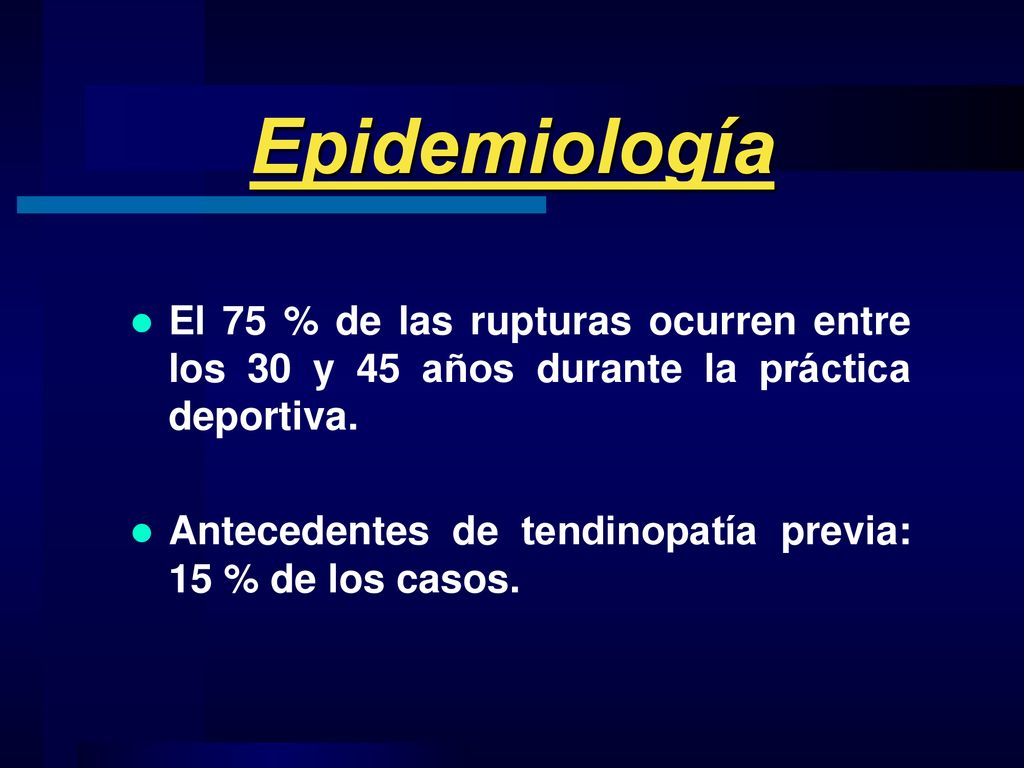 Epidemiología

El 75 % de las rupturas ocurren entre los 30 y 45 años durante la práctica deportiva.

Antecedentes de tendinopatía previa: 15 % de los casos.